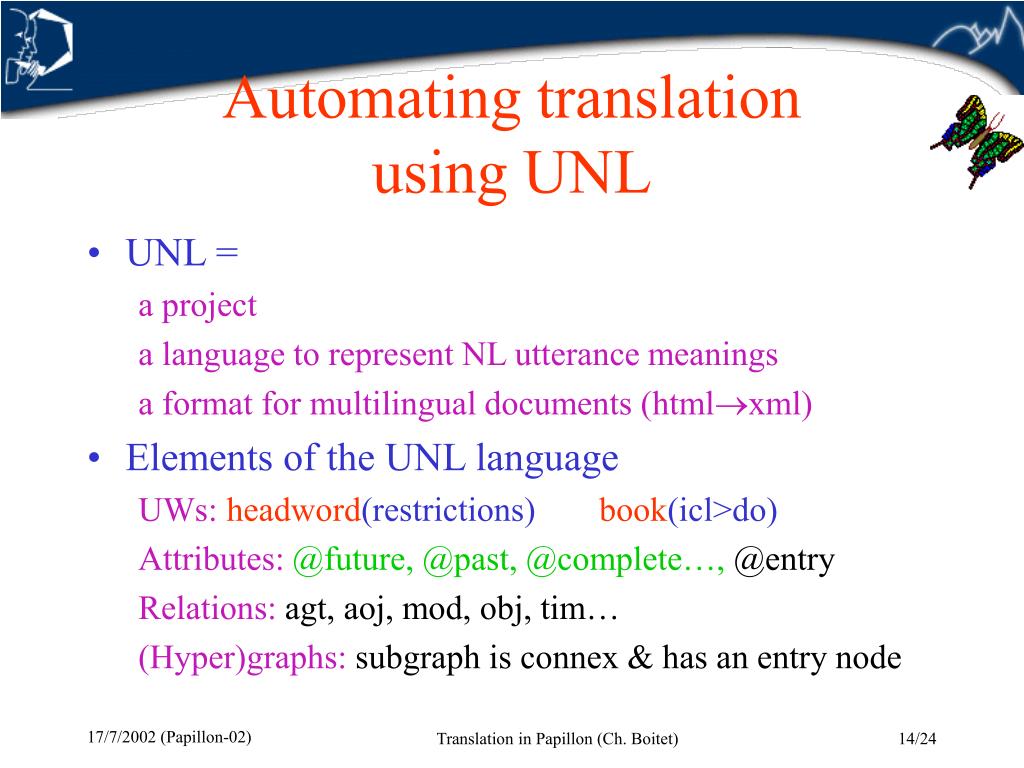 Automating translation using UNL

• UNL =
a project
a language to represent NL utterance meanings
a format for multilingual documents (html$\rightarrow$xml)

• Elements of the UNL language
UWs: headword(restrictions) book(icl>do)
Attributes: @future, @past, @complete…, @entry
Relations: agt, aoj, mod, obj, tim…
(Hyper)graphs: subgraph is connex & has an entry node

17/7/2002 (Papillon-02)
Translation in Papillon (Ch. Boitet)
14/24